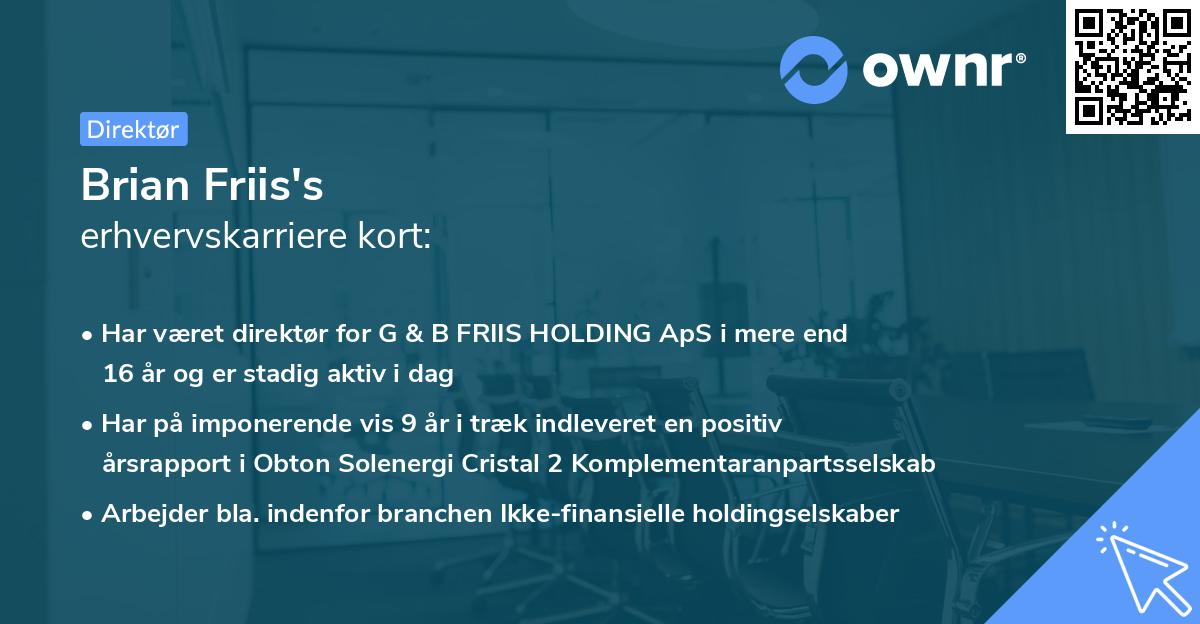 ownr®

Direktør

Brian Friis's
erhvervskarriere kort:

• Har været direktør for G & B FRIIS HOLDING ApS i mere end 16 år og er stadig aktiv i dag

• Har på imponerende vis 9 år i træk indleveret en positiv årsrapport i Obton Solenergi Cristal 2 Komplementaranpartsselskab

• Arbejder bla. indenfor branchen Ikke-finansielle holdingselskaber